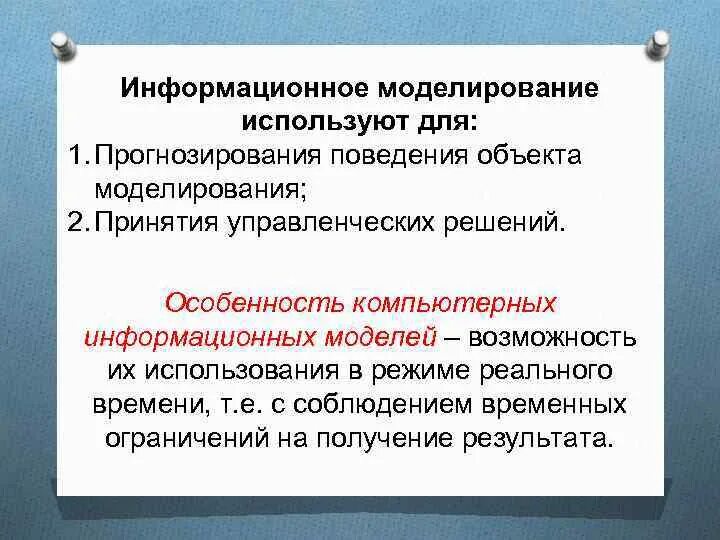 Информационное моделирование используют для:

1. Прогнозирования поведения объекта моделирования;
2. Принятия управленческих решений.

Особенность компьютерных информационных моделей – возможность их использования в режиме реального времени, т.е. с соблюдением временных ограничений на получение результата.